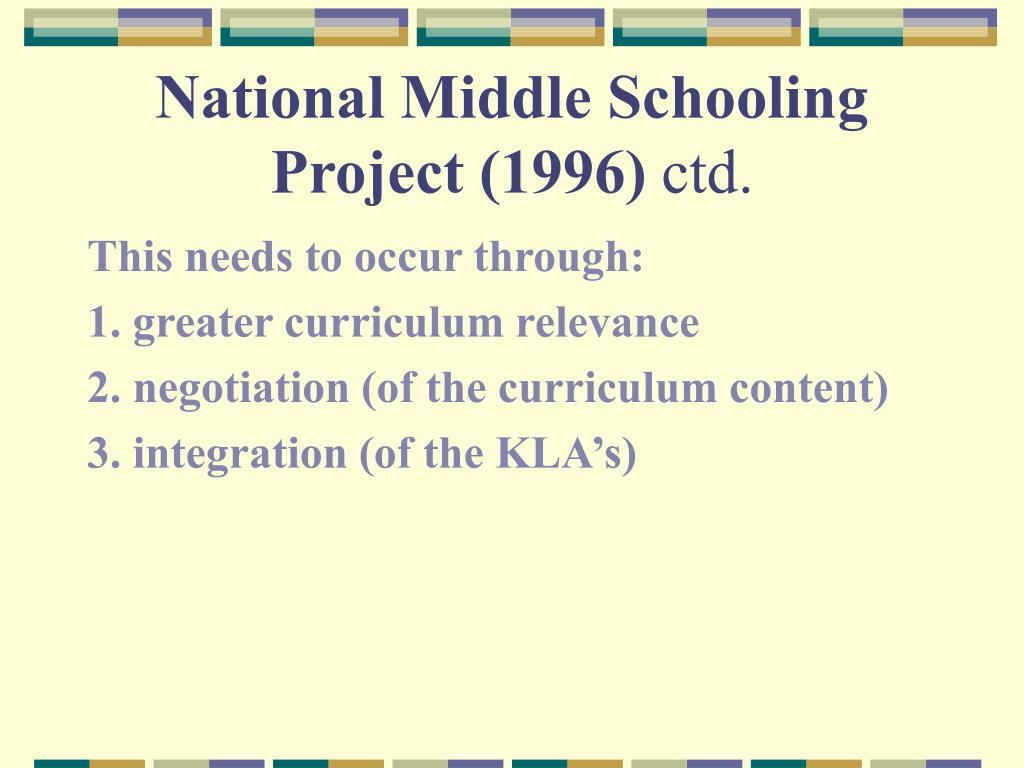 National Middle Schooling Project (1996) ctd.

This needs to occur through:
1. greater curriculum relevance
2. negotiation (of the curriculum content)
3. integration (of the KLA’s)